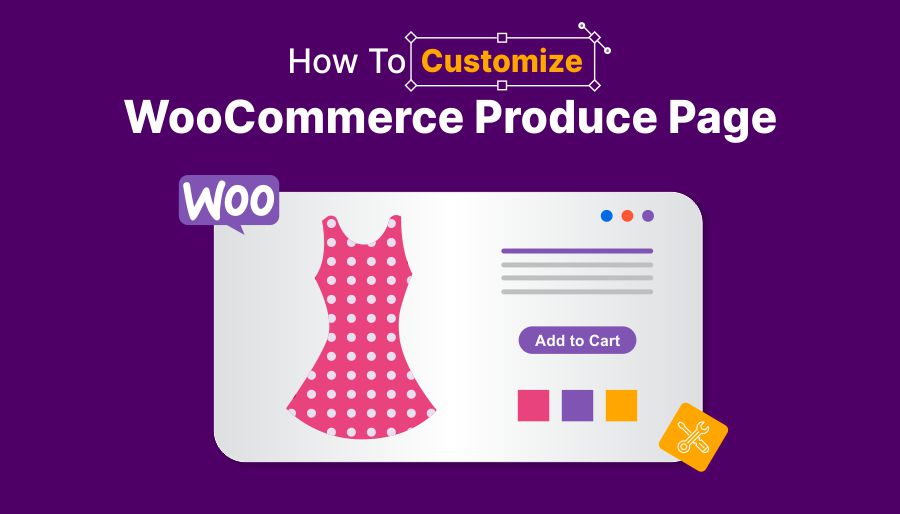 How To Customize
WooCommerce Produce Page

Woo

Add to Cart